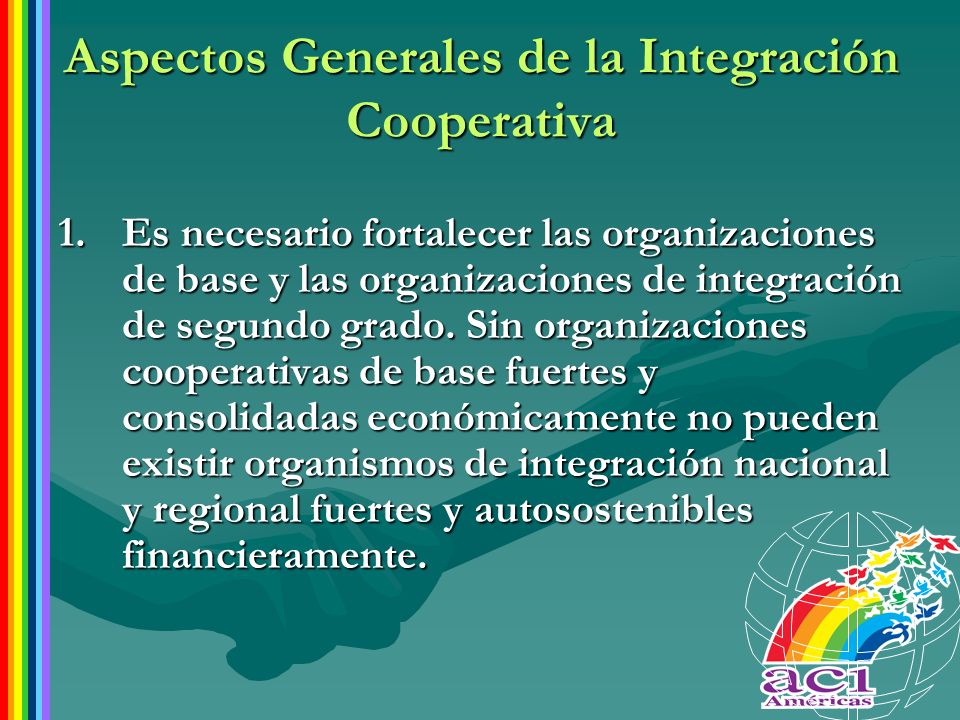 Aspectos Generales de la Integración Cooperativa

1. Es necesario fortalecer las organizaciones de base y las organizaciones de integración de segundo grado. Sin organizaciones cooperativas de base fuertes y consolidadas económicamente no pueden existir organismos de integración nacional y regional fuertes y autosostenibles financieramente.

aci
Américas